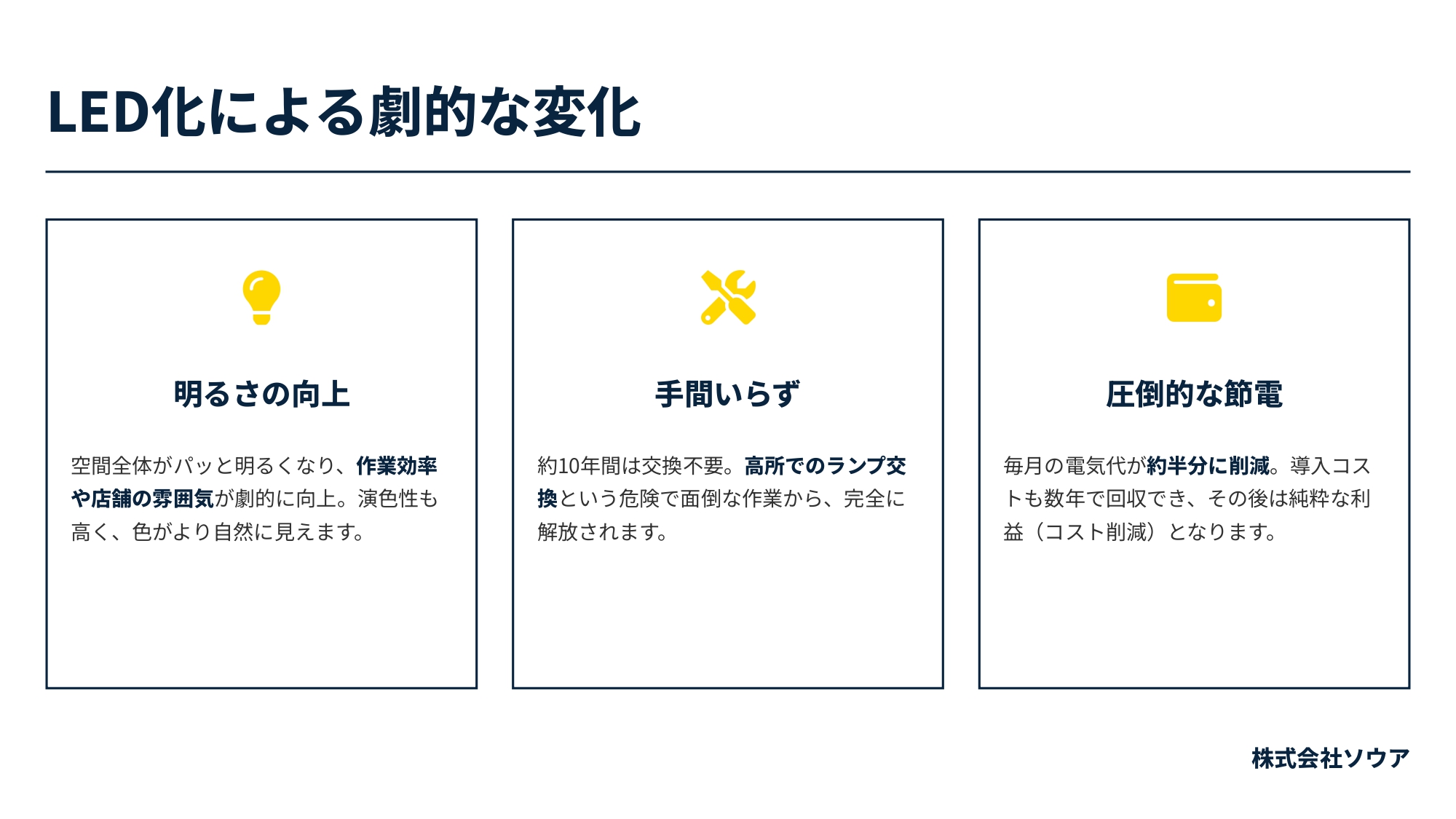 LED化による劇的な変化

明るさの向上

空間全体がパッと明るくなり、作業効率や店舗の雰囲気が劇的に向上。演色性も高く、色がより自然に見えます。

手間いらず

約10年間は交換不要。高所でのランプ交換という危険で面倒な作業から、完全に解放されます。

圧倒的な節電

毎月の電気代が約半分に削減。導入コストも数年で回収でき、その後は純粋な利益（コスト削減）となります。

株式会社ソウア